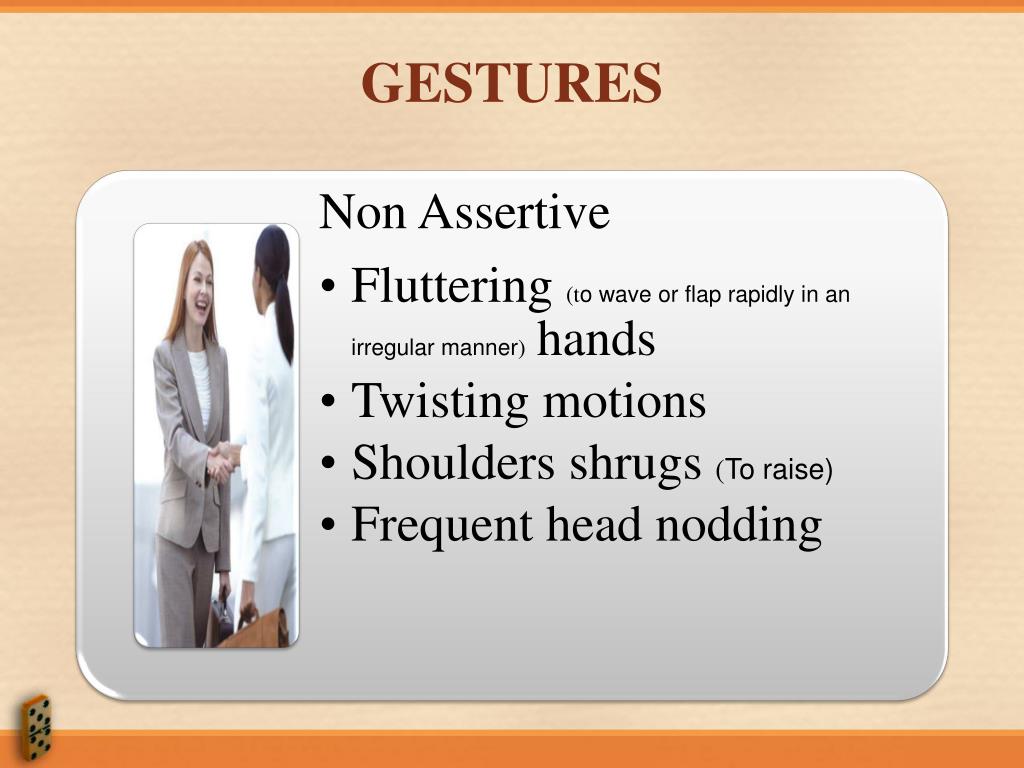 GESTURES

Non Assertive

• Fluttering (to wave or flap rapidly in an irregular manner) hands
• Twisting motions
• Shoulders shrugs (To raise)
• Frequent head nodding